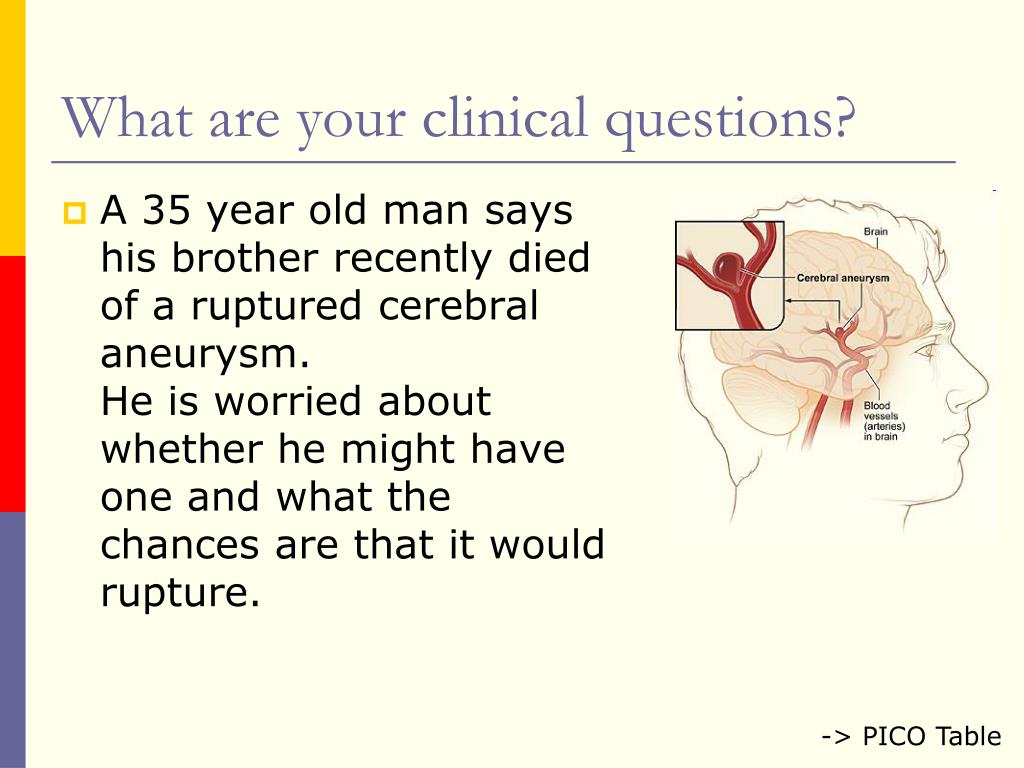 What are your clinical questions?

A 35 year old man says his brother recently died of a ruptured cerebral aneurysm.
He is worried about whether he might have one and what the chances are that it would rupture.

Brain

Cerebral aneurysm

Blood vessels (arteries) in brain

-> PICO Table